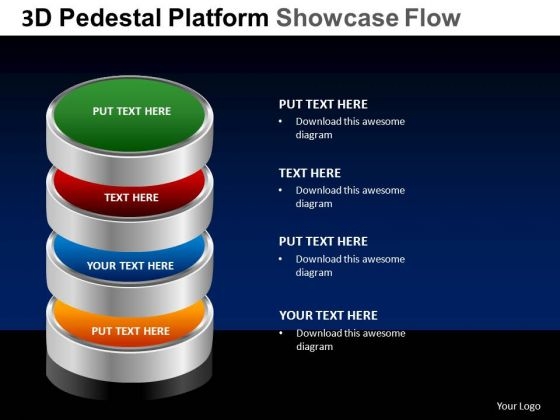 3D Pedestal Platform Showcase Flow

PUT TEXT HERE

TEXT HERE

YOUR TEXT HERE

PUT TEXT HERE

PUT TEXT HERE
• Download this awesome diagram

TEXT HERE
• Download this awesome diagram

PUT TEXT HERE
• Download this awesome diagram

YOUR TEXT HERE
• Download this awesome diagram

Your Logo